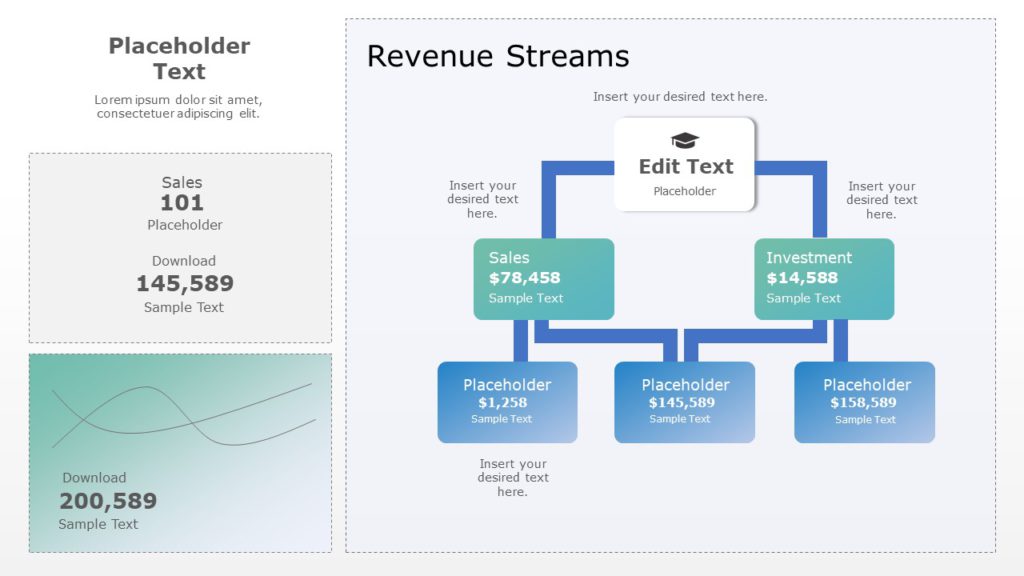 Placeholder Text

Lorem ipsum dolor sit amet, consectetuer adipiscing elit.

Sales
101
Placeholder

Download
145,589
Sample Text

Download
200,589
Sample Text

Revenue Streams

Insert your desired text here.

Edit Text
Placeholder

Insert your desired text here.

Insert your desired text here.

Sales
$78,458
Sample Text

Investment
$14,588
Sample Text

Placeholder
$1,258
Sample Text

Placeholder
$145,589
Sample Text

Placeholder
$158,589
Sample Text

Insert your desired text here.